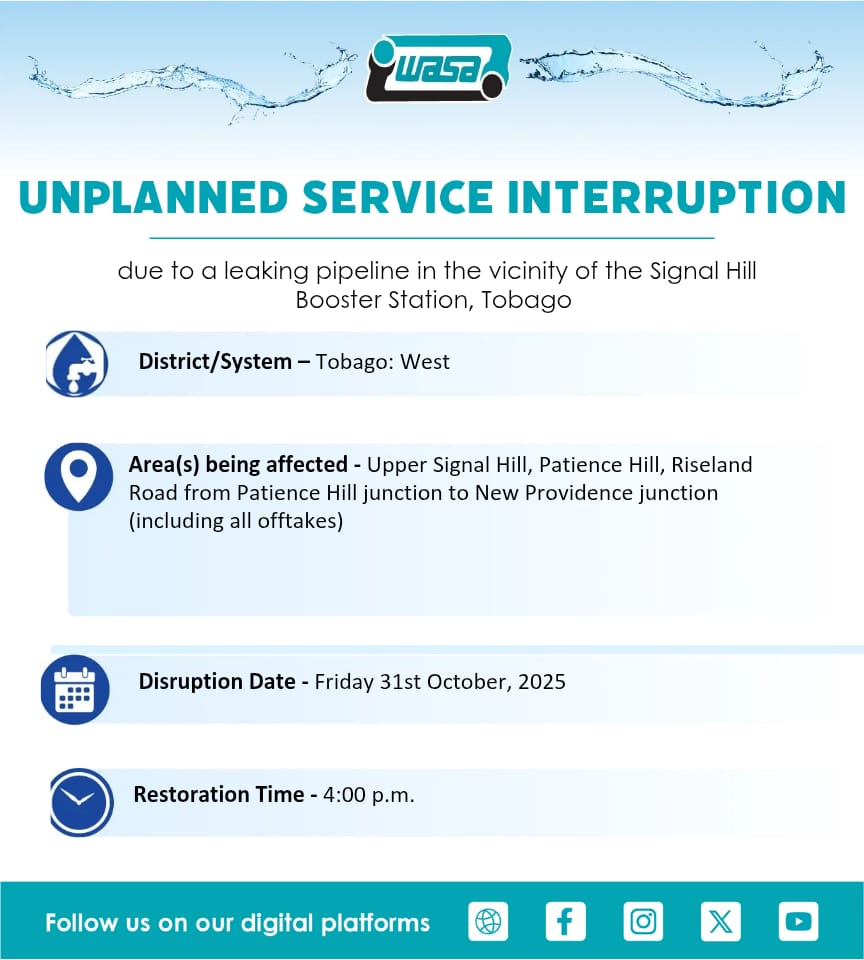 wasa

UNPLANNED SERVICE INTERRUPTION

due to a leaking pipeline in the vicinity of the Signal Hill Booster Station, Tobago

District/System – Tobago: West

Area(s) being affected - Upper Signal Hill, Patience Hill, Riseland Road from Patience Hill junction to New Providence junction (including all offtakes)

Disruption Date - Friday 31st October, 2025

Restoration Time - 4:00 p.m.

Follow us on our digital platforms